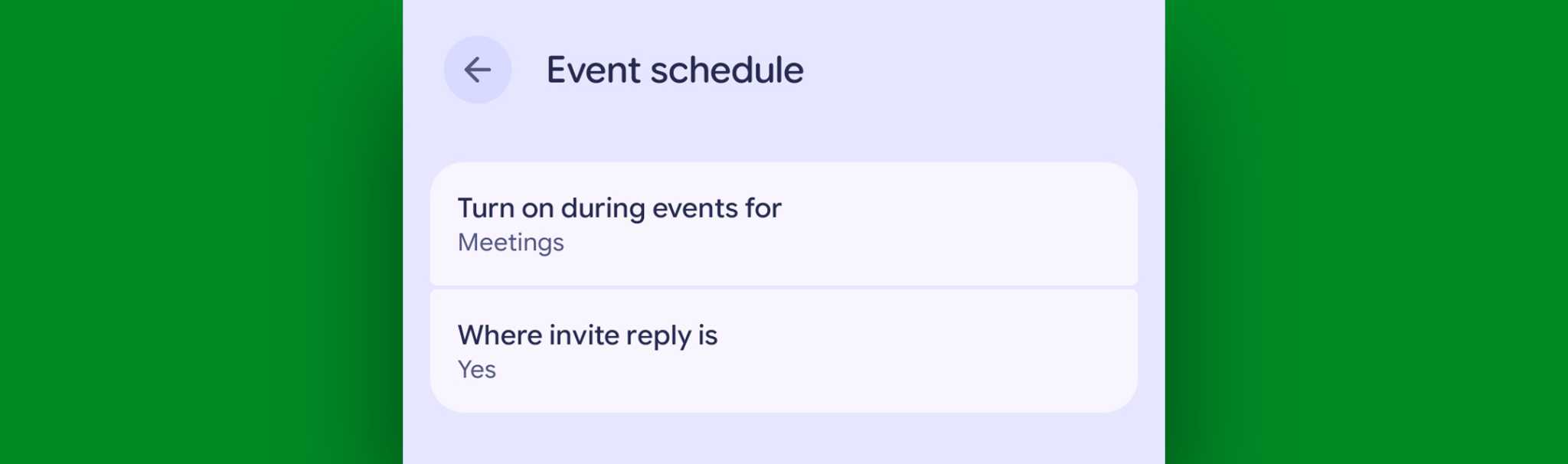 Event schedule

Turn on during events for
Meetings

Where invite reply is
Yes